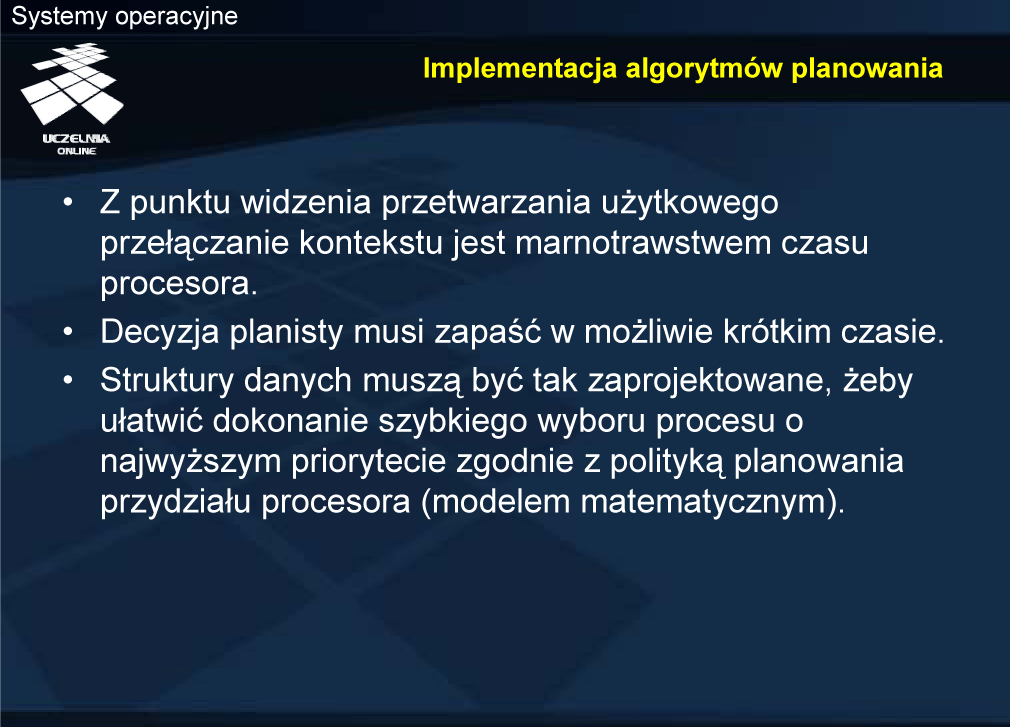 Systemy operacyjne

UCZELNIA ONLINE

Implementacja algorytmów planowania

• Z punktu widzenia przetwarzania użytkowego przełączanie kontekstu jest marnotrawstwem czasu procesora.

• Decyzja planisty musi zapaść w możliwie krótkim czasie.

• Struktury danych muszą być tak zaprojektowane, żeby ułatwić dokonanie szybkiego wyboru procesu o najwyższym priorytecie zgodnie z polityką planowania przydziału procesora (modelem matematycznym).